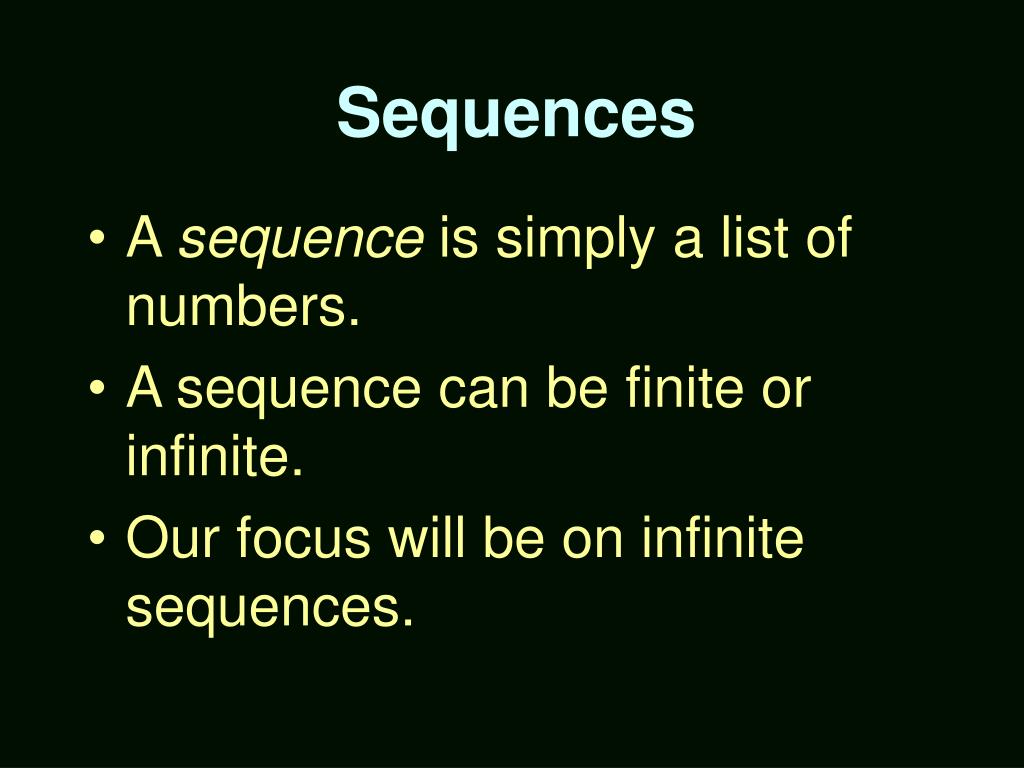 Sequences

• A sequence is simply a list of numbers.
• A sequence can be finite or infinite.
• Our focus will be on infinite sequences.